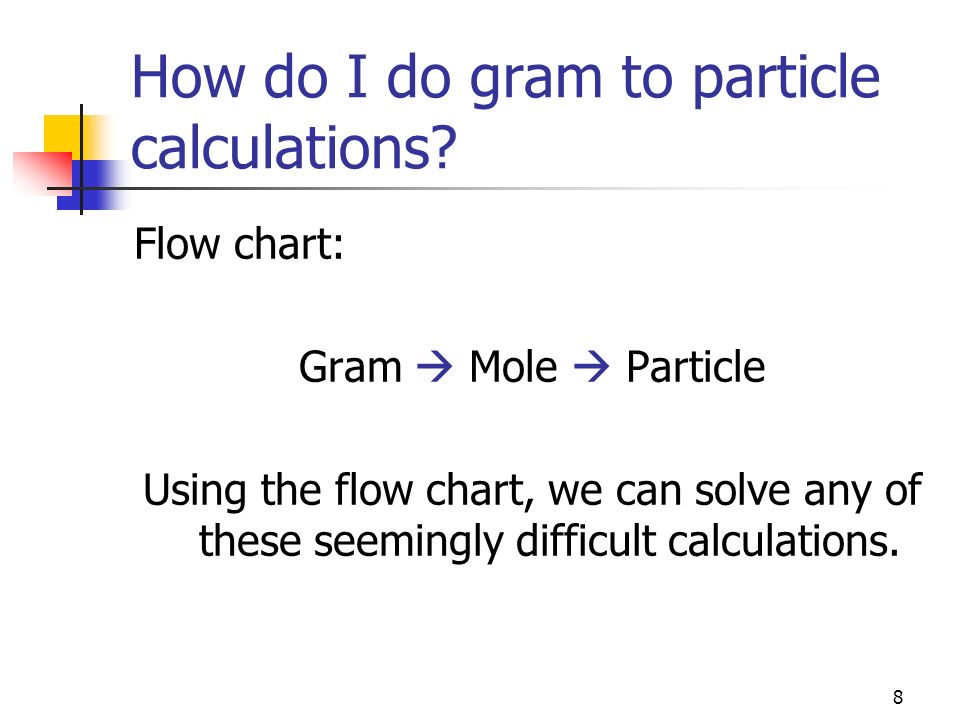 How do I do gram to particle calculations?

Flow chart:

Gram → Mole → Particle

Using the flow chart, we can solve any of these seemingly difficult calculations.

8